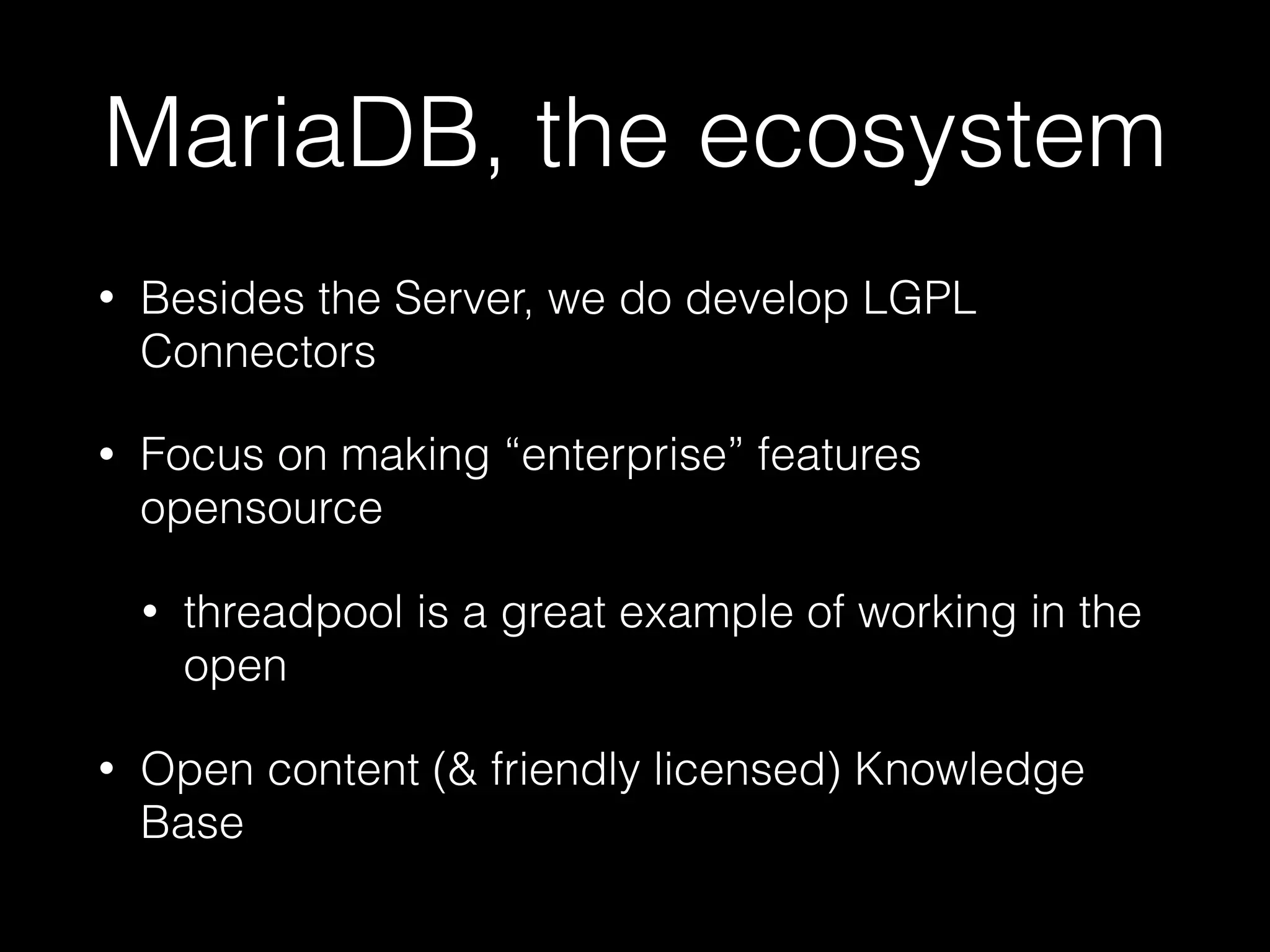 MariaDB, the ecosystem

• Besides the Server, we do develop LGPL Connectors

• Focus on making “enterprise” features opensource

• threadpool is a great example of working in the open

• Open content (& friendly licensed) Knowledge Base